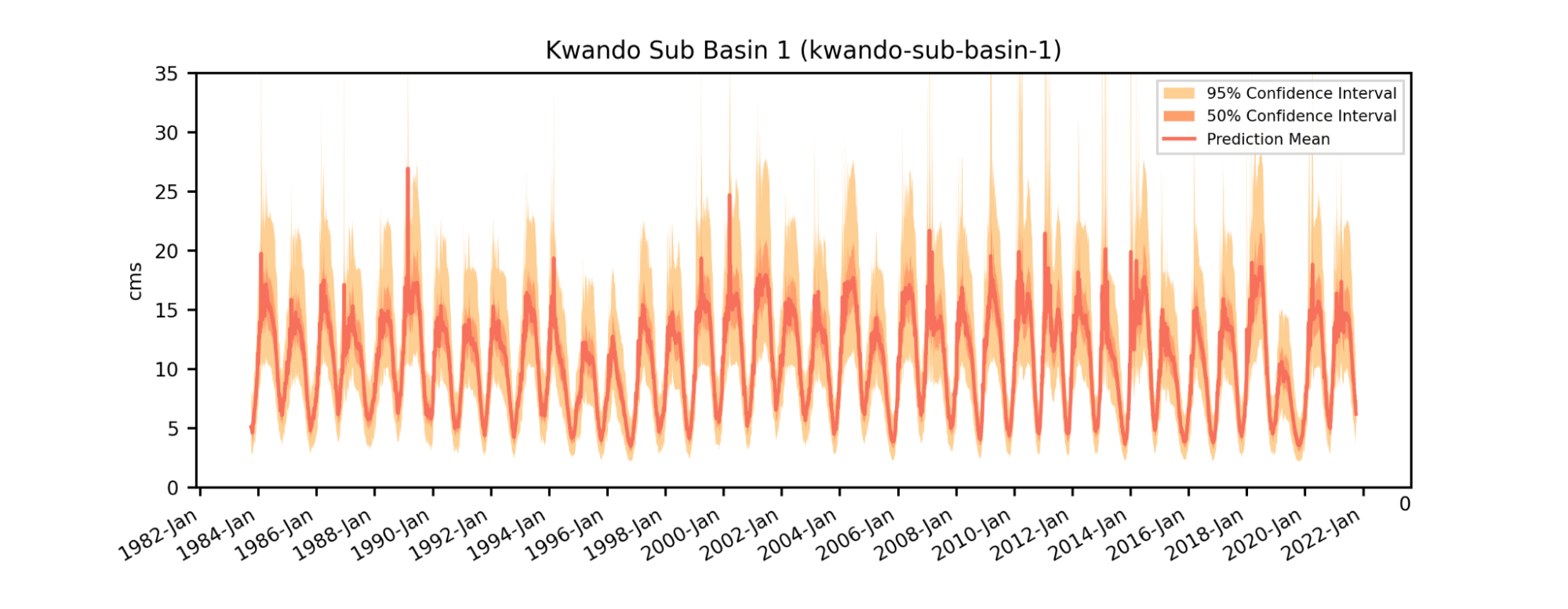 Kwando Sub Basin 1 (kwando-sub-basin-1)

95% Confidence Interval
50% Confidence Interval
Prediction Mean

cms

35
30
25
20
15
10
5
0

1982-Jan
1984-Jan
1986-Jan
1988-Jan
1990-Jan
1992-Jan
1994-Jan
1996-Jan
1998-Jan
2000-Jan
2002-Jan
2004-Jan
2006-Jan
2008-Jan
2010-Jan
2012-Jan
2014-Jan
2016-Jan
2018-Jan
2020-Jan
2022-Jan
0